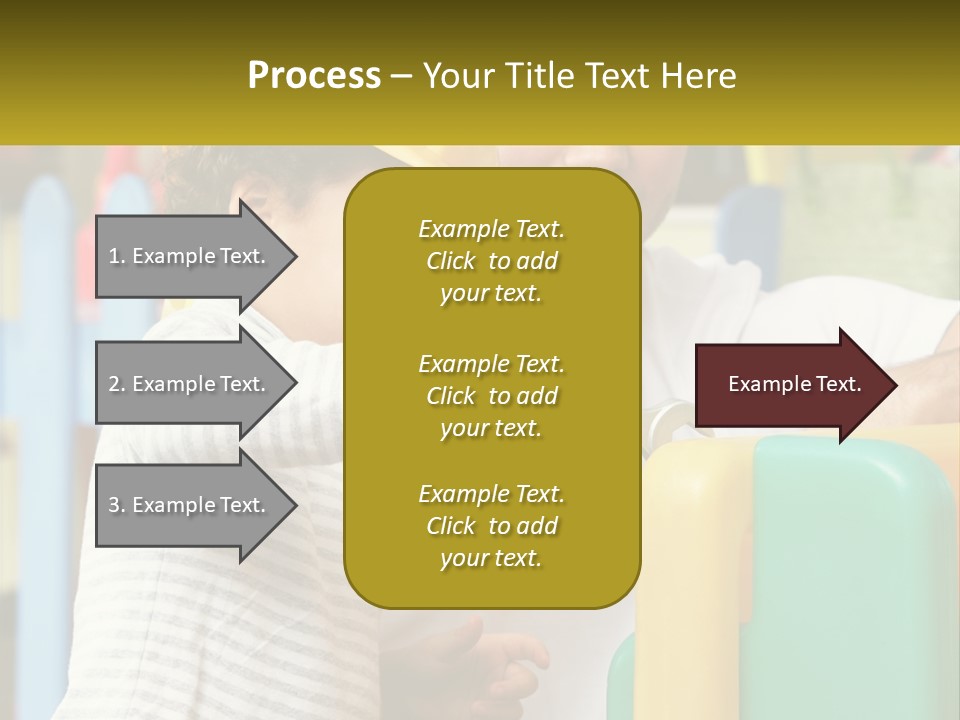 Process – Your Title Text Here

1. Example Text.

2. Example Text.

3. Example Text.

Example Text. Click to add your text.

Example Text. Click to add your text.

Example Text. Click to add your text.

Example Text.